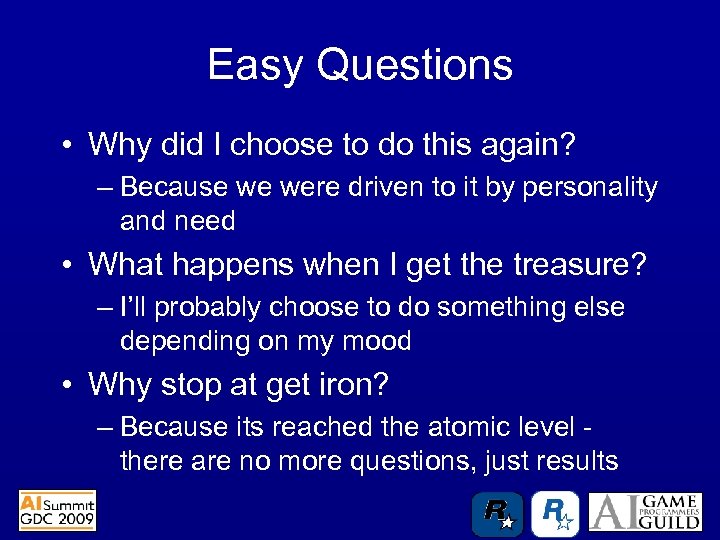 Easy Questions

• Why did I choose to do this again?
– Because we were driven to it by personality and need

• What happens when I get the treasure?
– I'll probably choose to do something else depending on my mood

• Why stop at get iron?
– Because its reached the atomic level - there are no more questions, just results

AI Summit GDC 2009

R

R

AI GAME PROGRAMMERS GUILD